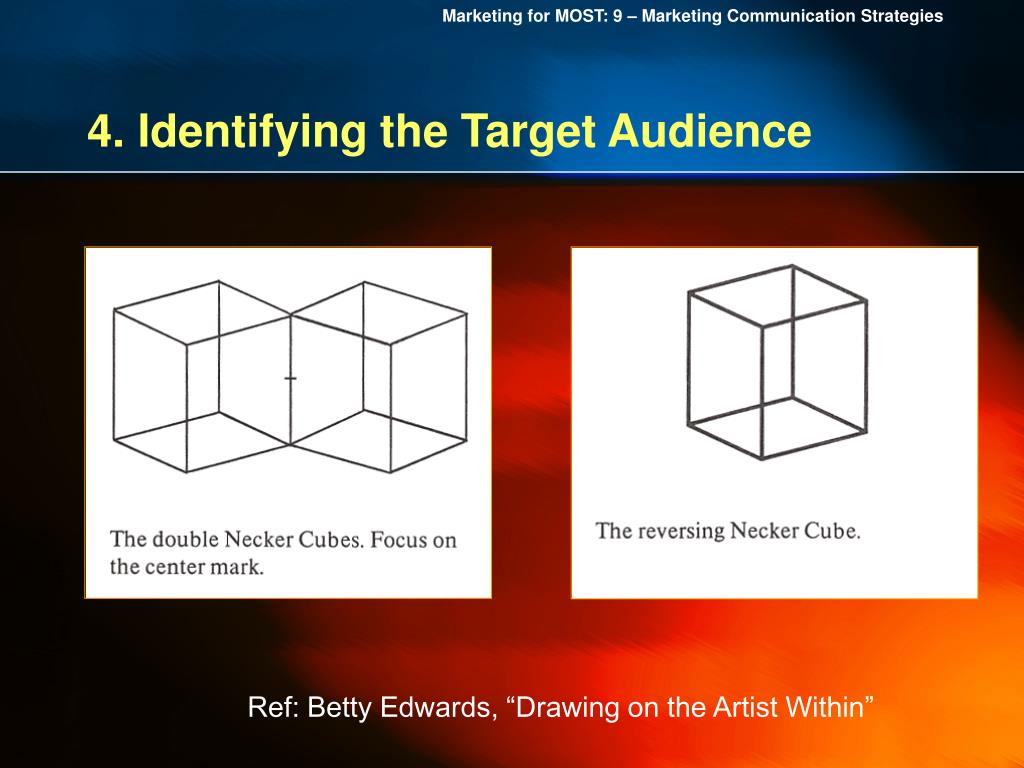 Marketing for MOST: 9 – Marketing Communication Strategies

4. Identifying the Target Audience

The double Necker Cubes. Focus on the center mark.

The reversing Necker Cube.

Ref: Betty Edwards, “Drawing on the Artist Within”